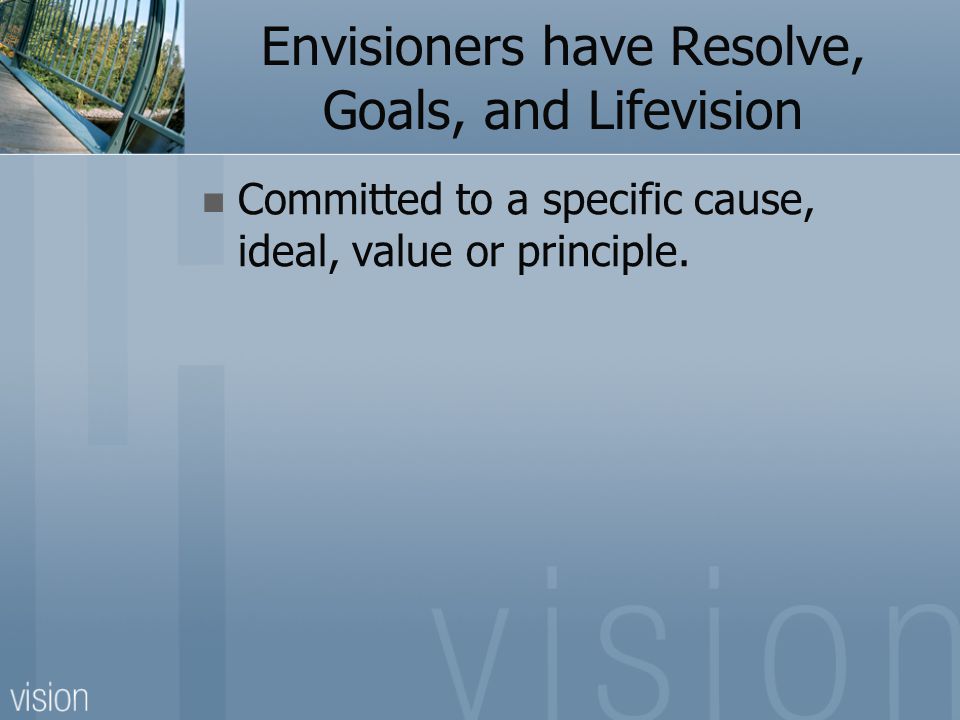 Envisioners have Resolve, Goals, and Lifevision

Committed to a specific cause, ideal, value or principle.

vision

vision